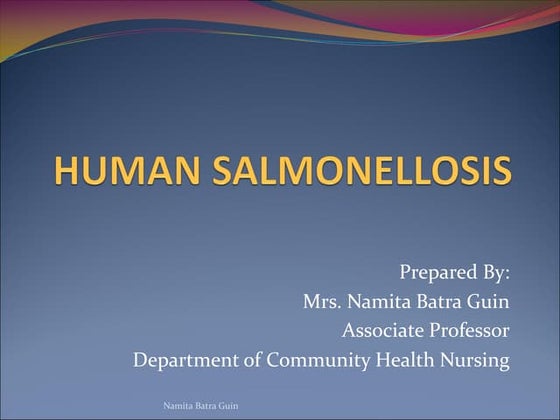 HUMAN SALMONELLOSIS

Prepared By:
Mrs. Namita Batra Guin
Associate Professor
Department of Community Health Nursing

Namita Batra Guin